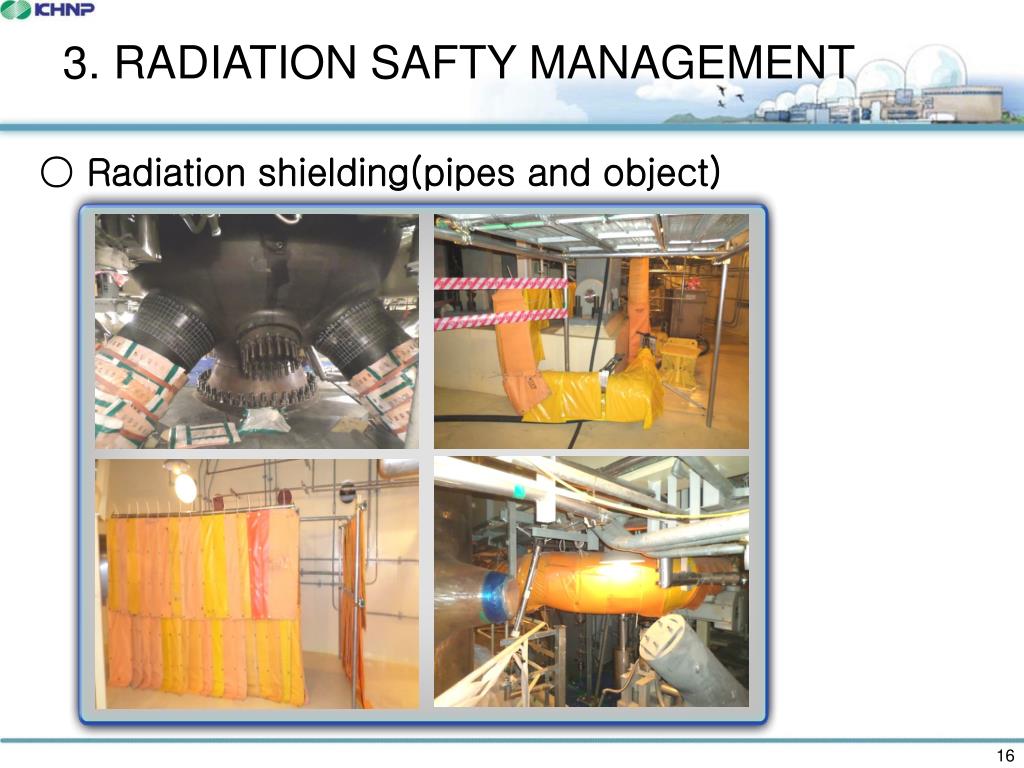 KHNP

3. RADIATION SAFTY MANAGEMENT

○ Radiation shielding(pipes and object)

16